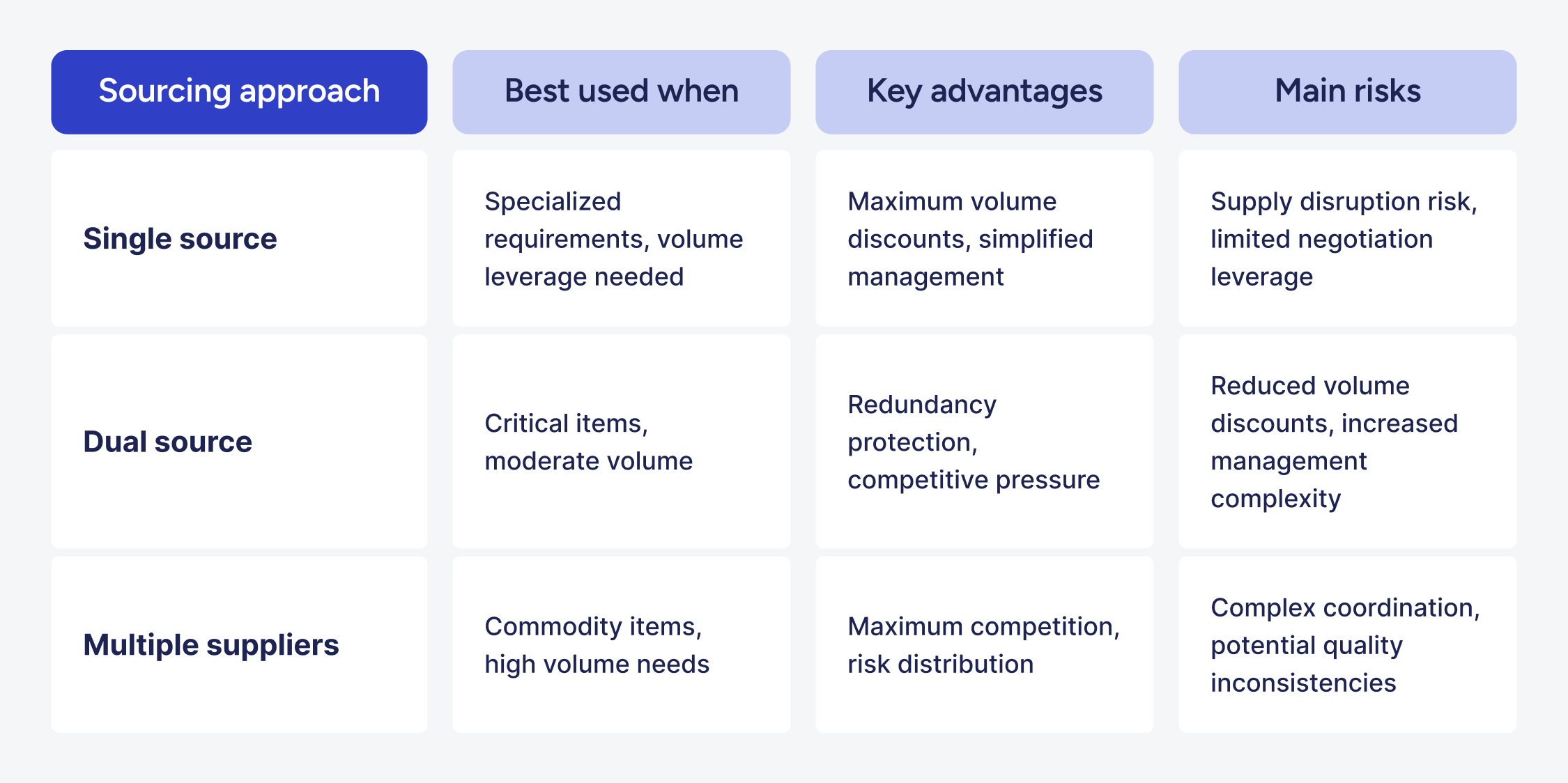 | Sourcing approach | Best used when | Key advantages | Main risks |
|---|---|---|---|
| Single source | Specialized requirements, volume leverage needed | Maximum volume discounts, simplified management | Supply disruption risk, limited negotiation leverage |
| Dual source | Critical items, moderate volume | Redundancy protection, competitive pressure | Reduced volume discounts, increased management complexity |
| Multiple suppliers | Commodity items, high volume needs | Maximum competition, risk distribution | Complex coordination, potential quality inconsistencies |